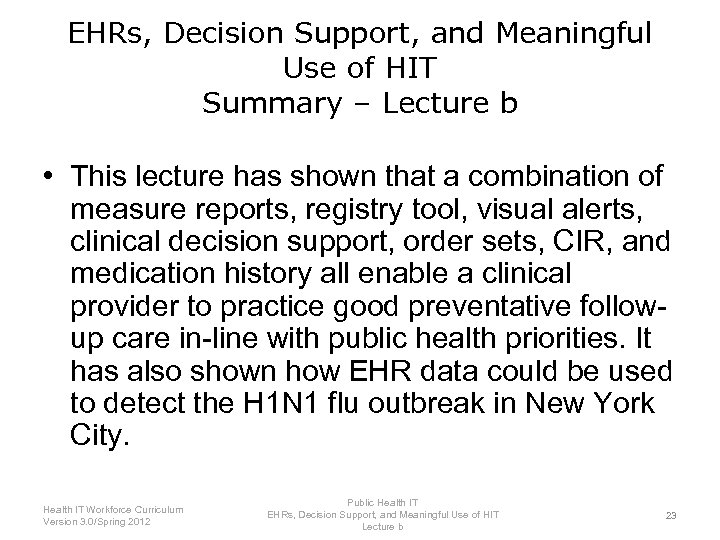 EHRs, Decision Support, and Meaningful Use of HIT
Summary – Lecture b

• This lecture has shown that a combination of measure reports, registry tool, visual alerts, clinical decision support, order sets, CIR, and medication history all enable a clinical provider to practice good preventative follow-up care in-line with public health priorities. It has also shown how EHR data could be used to detect the H1N1 flu outbreak in New York City.

Health IT Workforce Curriculum
Version 3.0/Spring 2012

Public Health IT
EHRs, Decision Support, and Meaningful Use of HIT
Lecture b

23